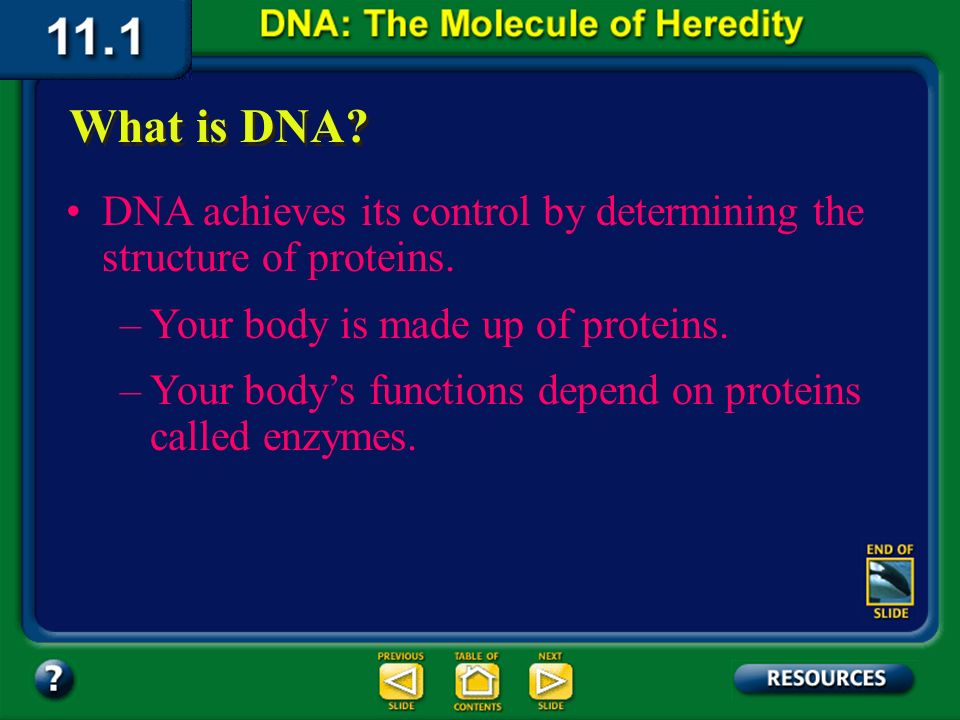 11.1

DNA: The Molecule of Heredity

What is DNA?

• DNA achieves its control by determining the structure of proteins.

– Your body is made up of proteins.

– Your body's functions depend on proteins called enzymes.

END OF SLIDE

?

PREVIOUS SLIDE

TABLE OF CONTENTS

NEXT SLIDE

RESOURCES